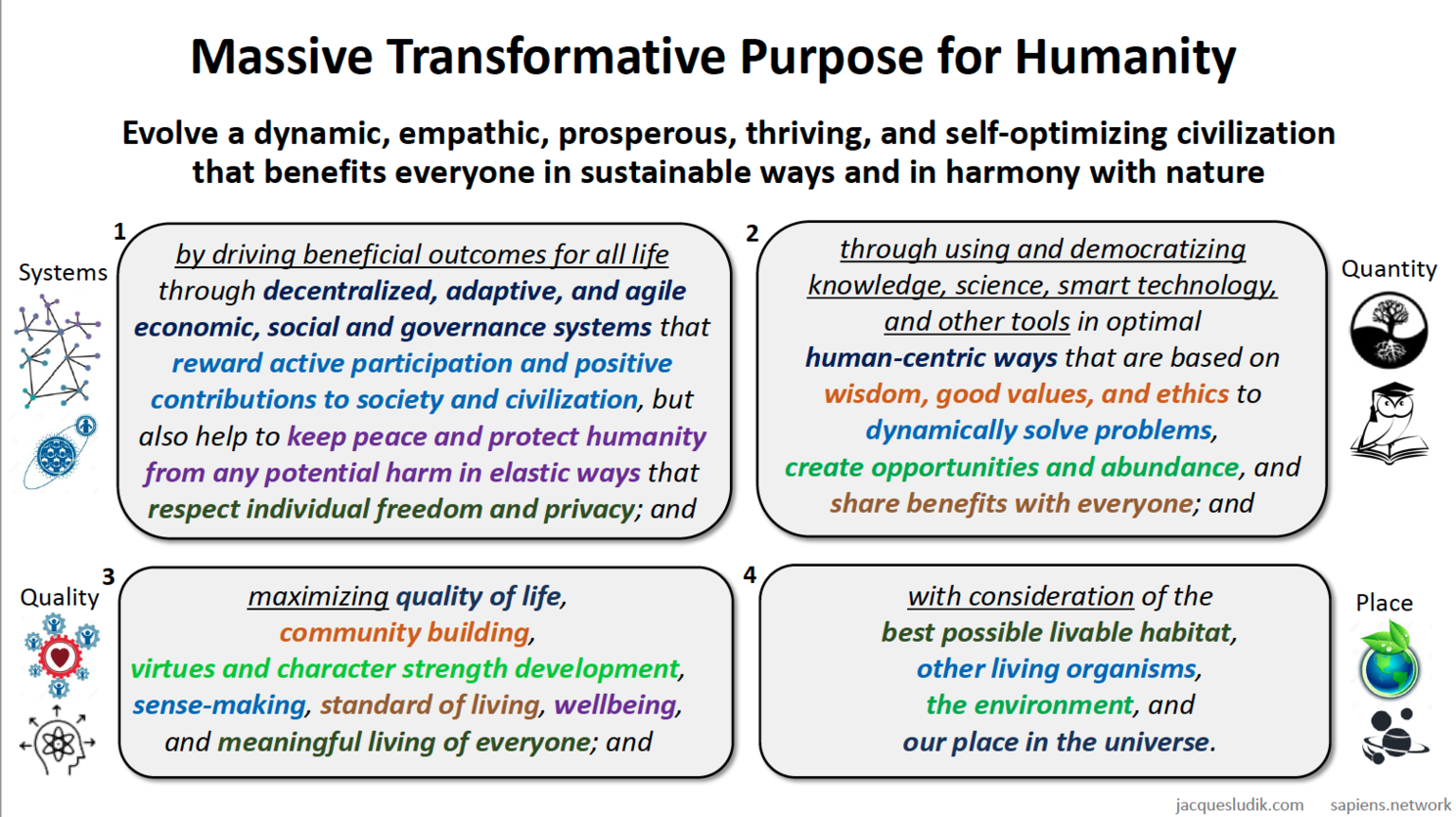 Massive Transformative Purpose for Humanity

Evolve a dynamic, empathic, prosperous, thriving, and self-optimizing civilization that benefits everyone in sustainable ways and in harmony with nature

Systems

1

by driving beneficial outcomes for all life through decentralized, adaptive, and agile economic, social and governance systems that reward active participation and positive contributions to society and civilization, but also help to keep peace and protect humanity from any potential harm in elastic ways that respect individual freedom and privacy; and

2

through using and democratizing knowledge, science, smart technology, and other tools in optimal human-centric ways that are based on wisdom, good values, and ethics to dynamically solve problems, create opportunities and abundance, and share benefits with everyone; and

Quantity

Quality

3

maximizing quality of life, community building, virtues and character strength development, sense-making, standard of living, wellbeing, and meaningful living of everyone; and

4

with consideration of the best possible livable habitat, other living organisms, the environment, and our place in the universe.

Place

jacquesludik.com sapiens.network